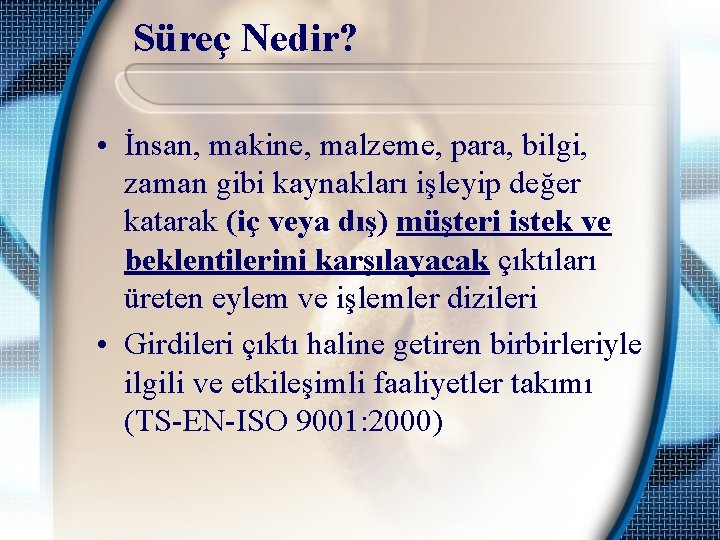 Süreç Nedir?

• İnsan, makine, malzeme, para, bilgi, zaman gibi kaynakları işleyip değer katarak (iç veya dış) müşteri istek ve beklentilerini karşılayacak çıktıları üreten eylem ve işlemler dizileri

• Girdileri çıktı haline getiren birbirleriyle ilgili ve etkileşimli faaliyetler takımı (TS-EN-ISO 9001:2000)